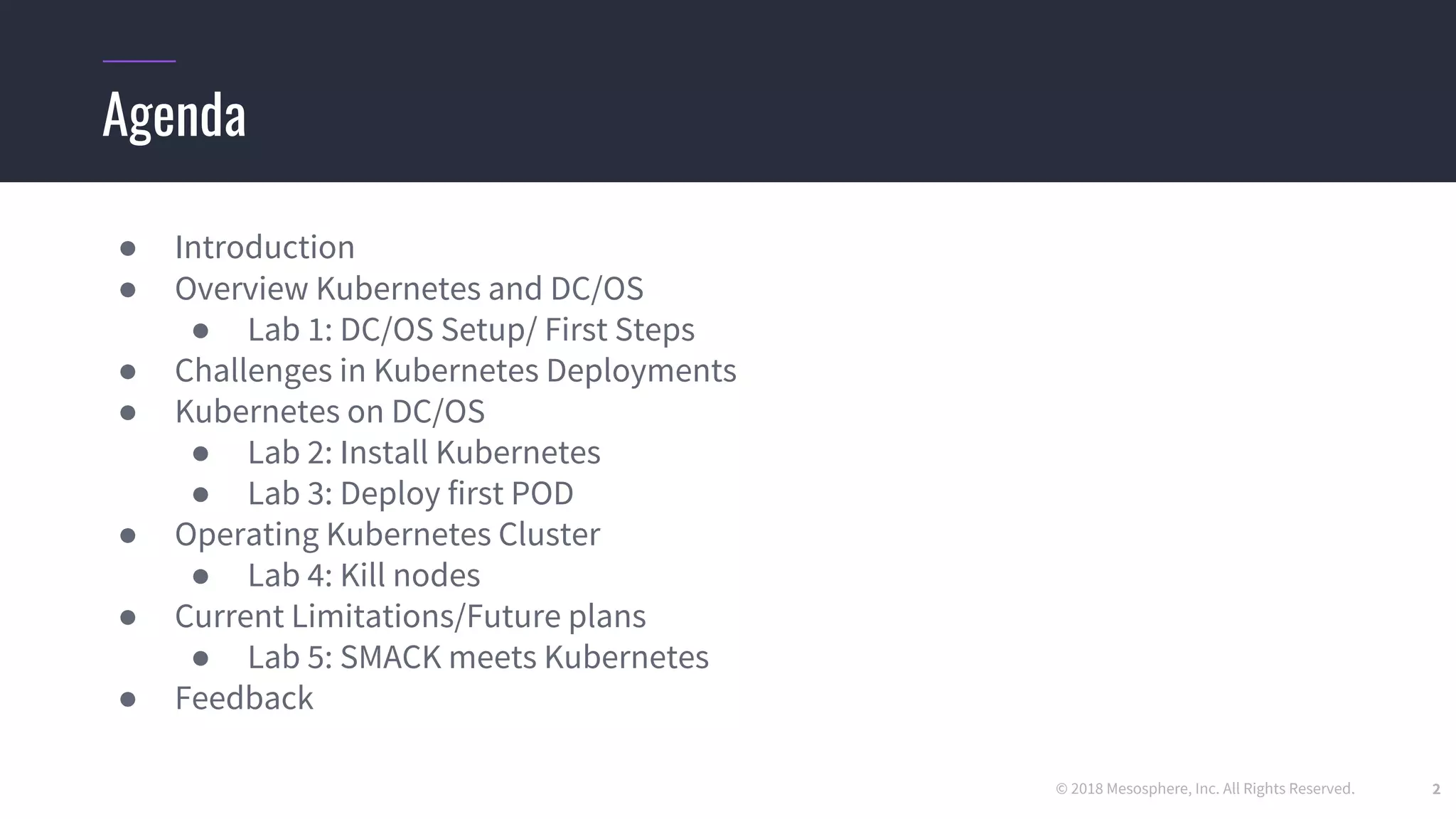 Agenda

- Introduction
- Overview Kubernetes and DC/OS
  - Lab 1: DC/OS Setup/ First Steps
- Challenges in Kubernetes Deployments
- Kubernetes on DC/OS
  - Lab 2: Install Kubernetes
  - Lab 3: Deploy first POD
- Operating Kubernetes Cluster
  - Lab 4: Kill nodes
- Current Limitations/Future plans
  - Lab 5: SMACK meets Kubernetes
- Feedback

© 2018 Mesosphere, Inc. All Rights Reserved.

2